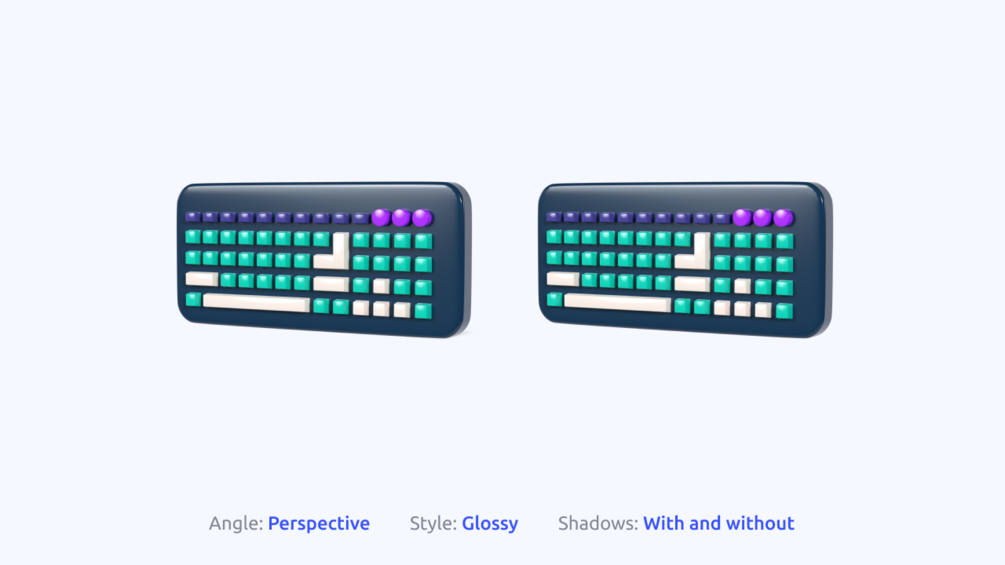 Angle: Perspective Style: Glossy Shadows: With and without